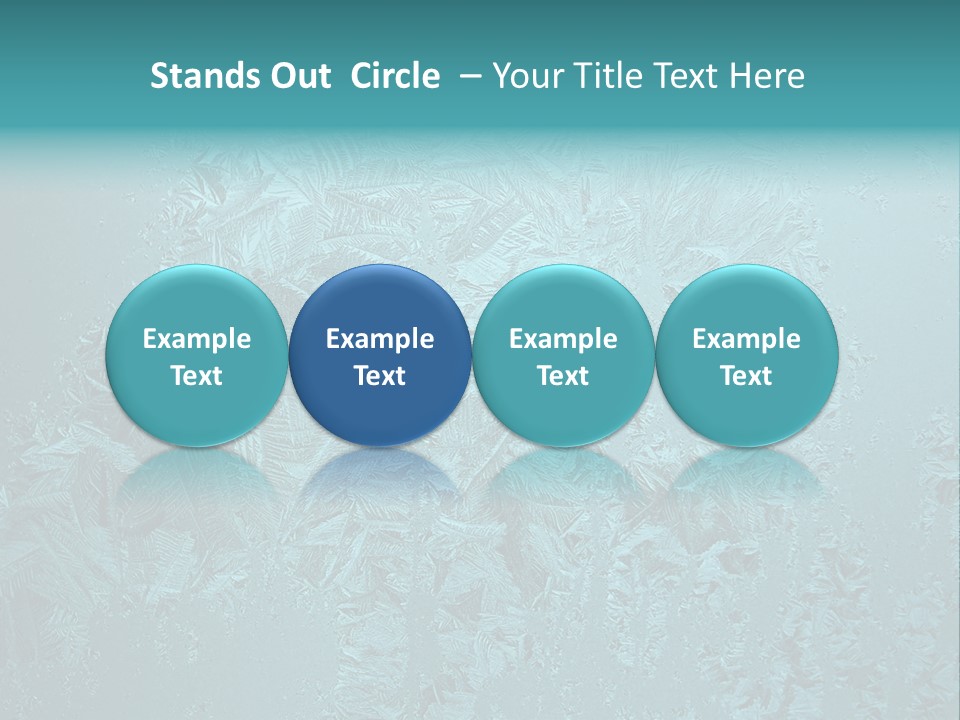 Stands Out  Circle  – Your Title Text Here

Example Text

Example Text

Example Text

Example Text